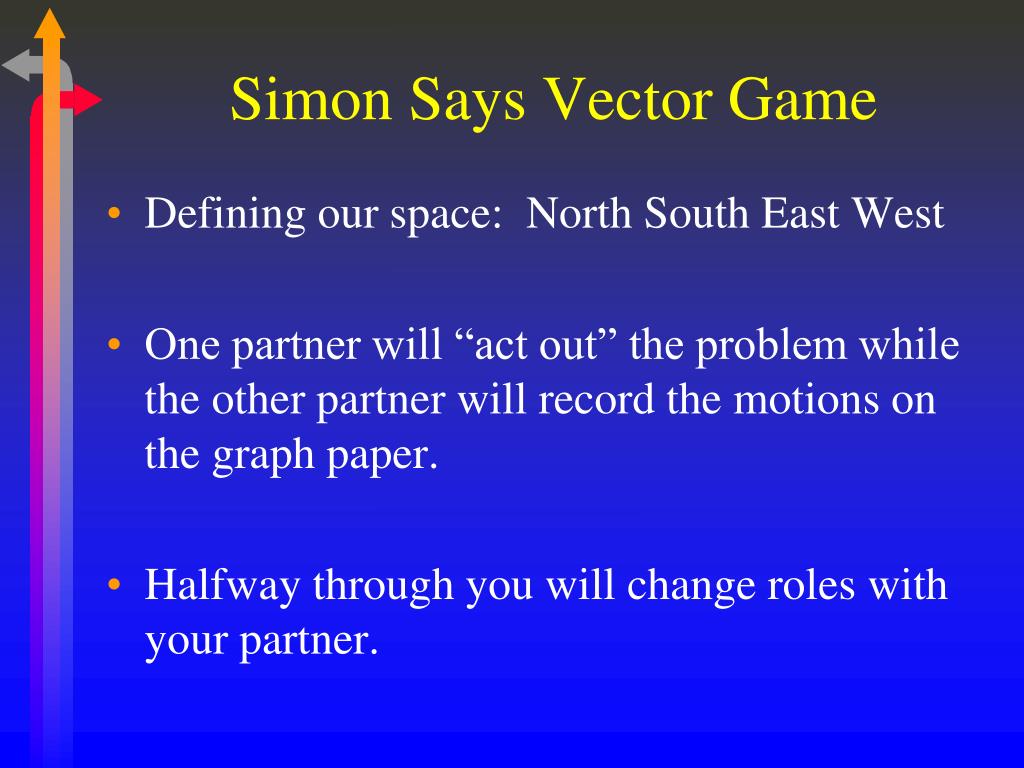 Simon Says Vector Game

• Defining our space: North South East West

• One partner will “act out” the problem while the other partner will record the motions on the graph paper.

• Halfway through you will change roles with your partner.